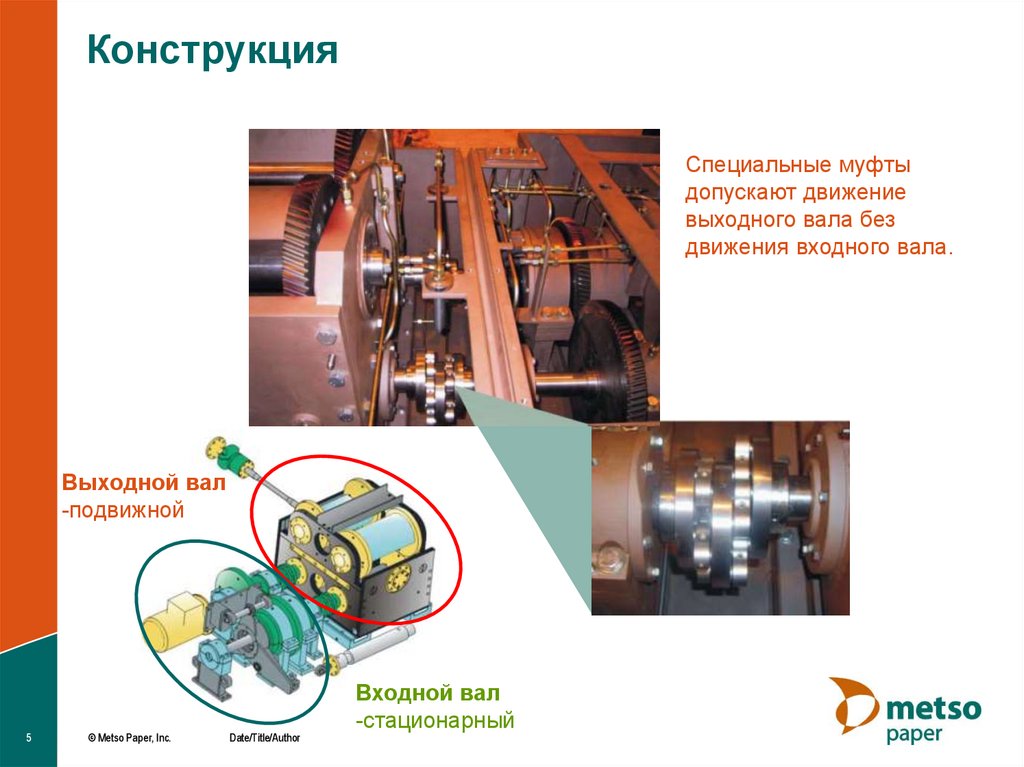 Конструкция

Специальные муфты допускают движение выходного вала без движения входного вала.

Выходной вал
-подвижной

Входной вал
-стационарный

5

© Metso Paper, Inc.

Date/Title/Author

metso
paper